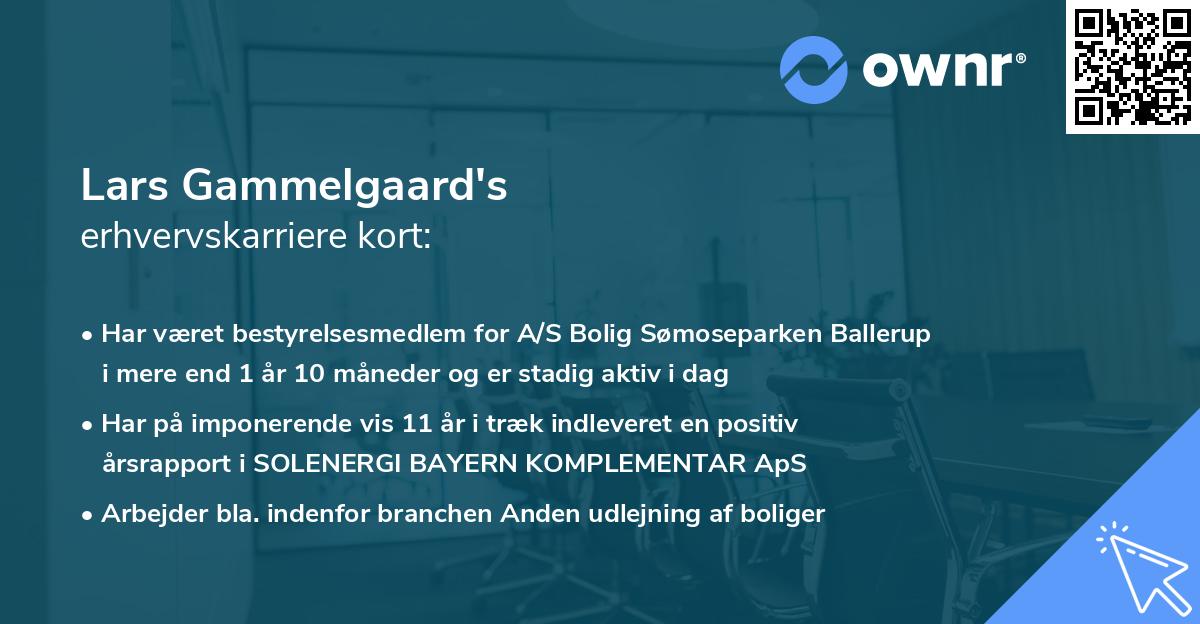 ownr®

Lars Gammelgaard's
erhvervskarriere kort:

• Har været bestyrelsesmedlem for A/S Bolig Sømoseparken Ballerup i mere end 1 år 10 måneder og er stadig aktiv i dag

• Har på imponerende vis 11 år i træk indleveret en positiv årsrapport i SOLENERGI BAYERN KOMPLEMENTAR ApS

• Arbejder bla. indenfor branchen Anden udlejning af boliger